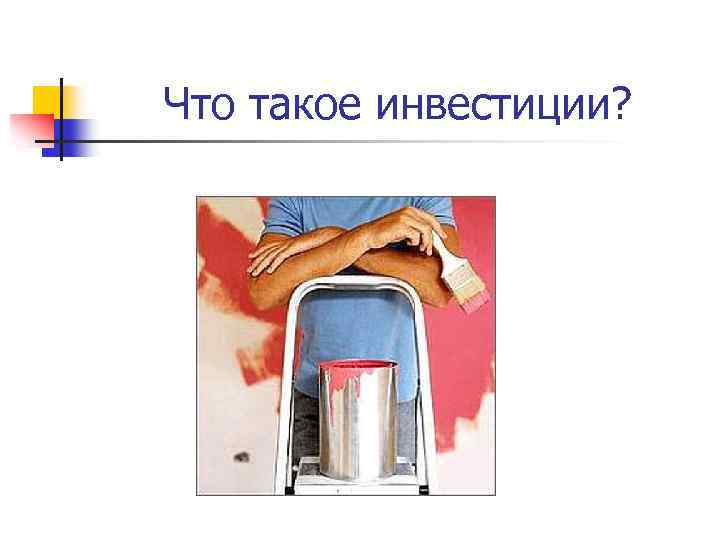 Что такое инвестиции?